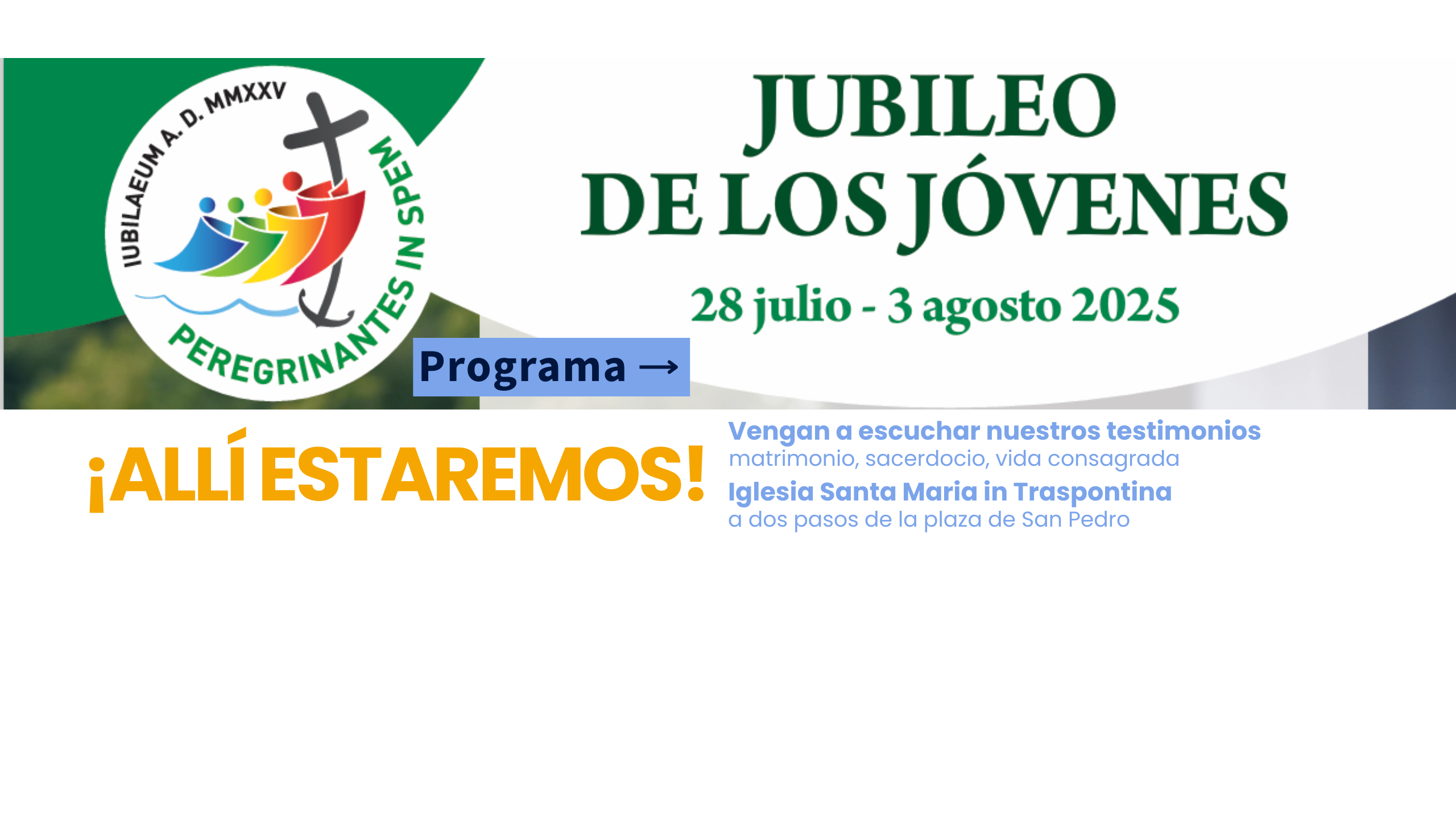 IUBILAEUM A. D. MMXXV
PEREGRINANTES IN SPEM

JUBILEO
DE LOS JÓVENES

28 julio - 3 agosto 2025

Programa →

¡ALLÍ ESTAREMOS!

Vengan a escuchar nuestros testimonios
matrimonio, sacerdocio, vida consagrada
Iglesia Santa Maria in Traspontina
a dos pasos de la plaza de San Pedro